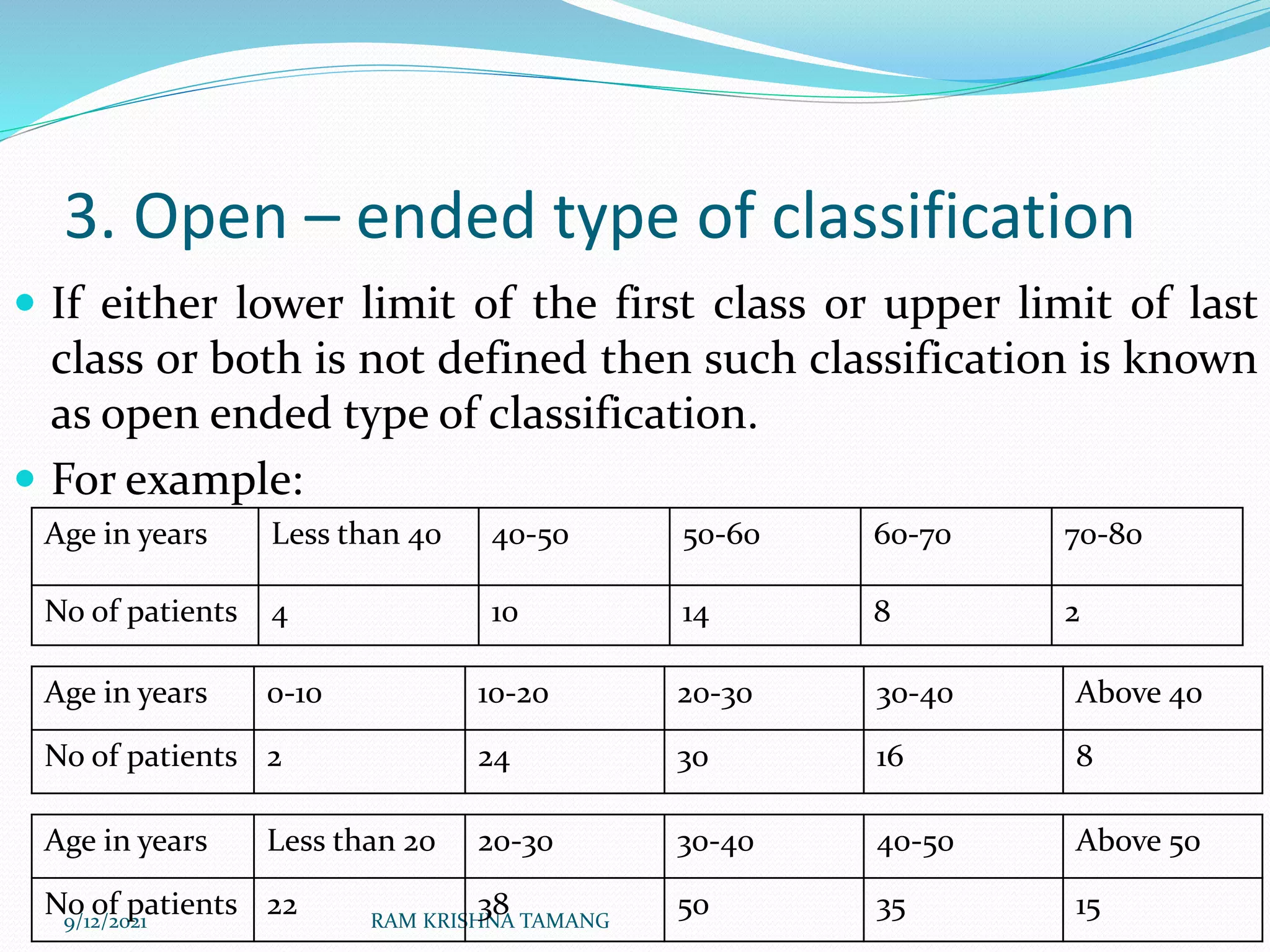 3. Open – ended type of classification

If either lower limit of the first class or upper limit of last class or both is not defined then such classification is known as open ended type of classification.

For example:

| Age in years | Less than 40 | 40-50 | 50-60 | 60-70 | 70-80 |
|---|---|---|---|---|---|
| No of patients | 4 | 10 | 14 | 8 | 2 |

| Age in years | 0-10 | 10-20 | 20-30 | 30-40 | Above 40 |
|---|---|---|---|---|---|
| No of patients | 2 | 24 | 30 | 16 | 8 |

| Age in years | Less than 20 | 20-30 | 30-40 | 40-50 | Above 50 |
|---|---|---|---|---|---|
| No of patients | 22 | 38 | 50 | 35 | 15 |

9/12/2021 RAM KRISHNA TAMANG